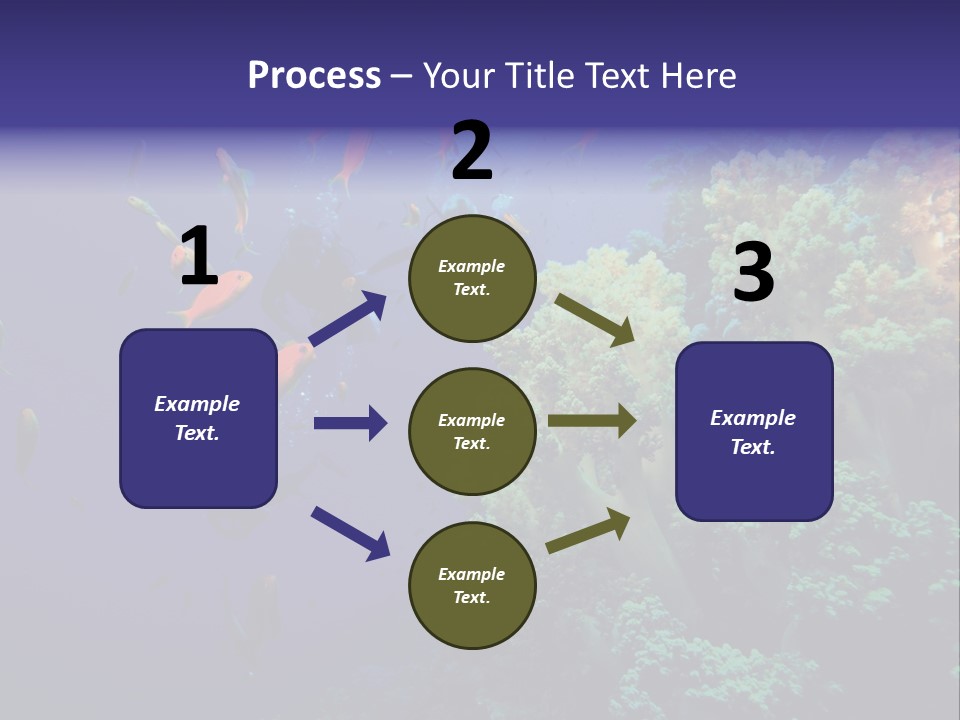 Process – Your Title Text Here

1

Example Text.

2

Example Text.

Example Text.

Example Text.

3

Example Text.